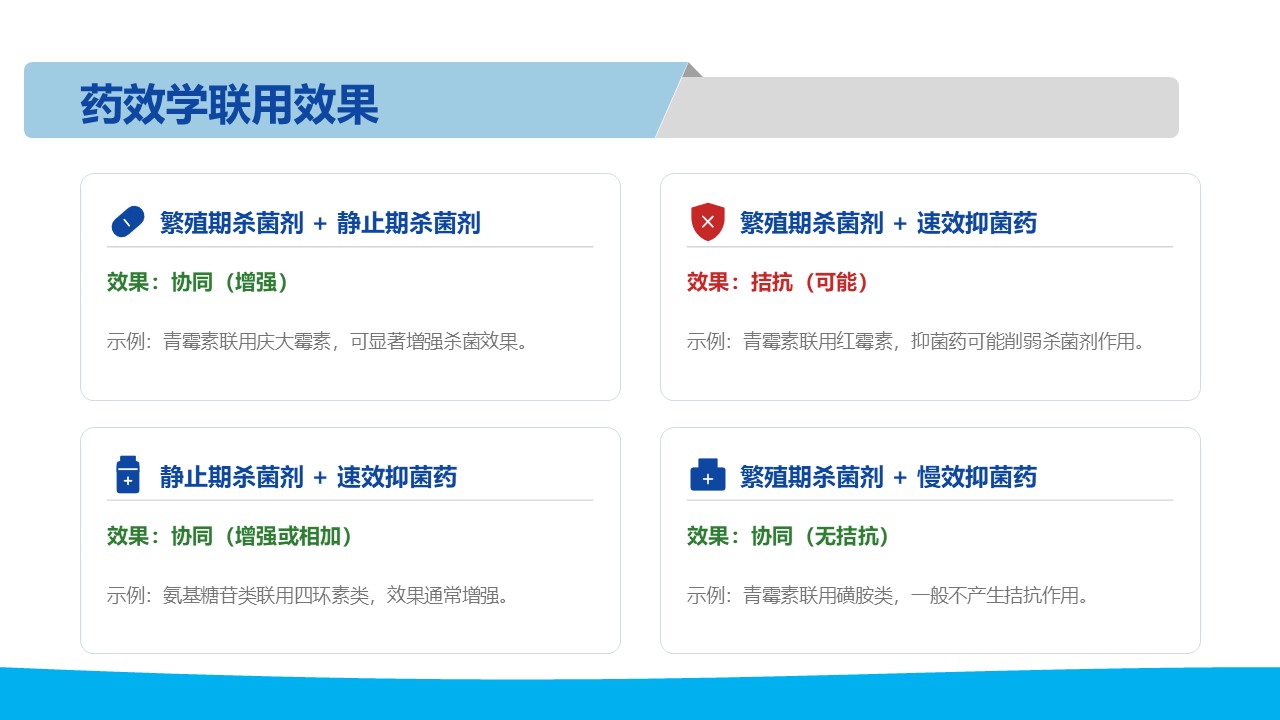 药效学联用效果

繁殖期杀菌剂 + 静止期杀菌剂

效果：协同（增强）

示例：青霉素联用庆大霉素，可显著增强杀菌效果。

繁殖期杀菌剂 + 速效抑菌药

效果：拮抗（可能）

示例：青霉素联用红霉素，抑菌药可能削弱杀菌剂作用。

静止期杀菌剂 + 速效抑菌药

效果：协同（增强或相加）

示例：氨基糖苷类联用四环素类，效果通常增强。

繁殖期杀菌剂 + 慢效抑菌药

效果：协同（无拮抗）

示例：青霉素联用磺胺类，一般不产生拮抗作用。